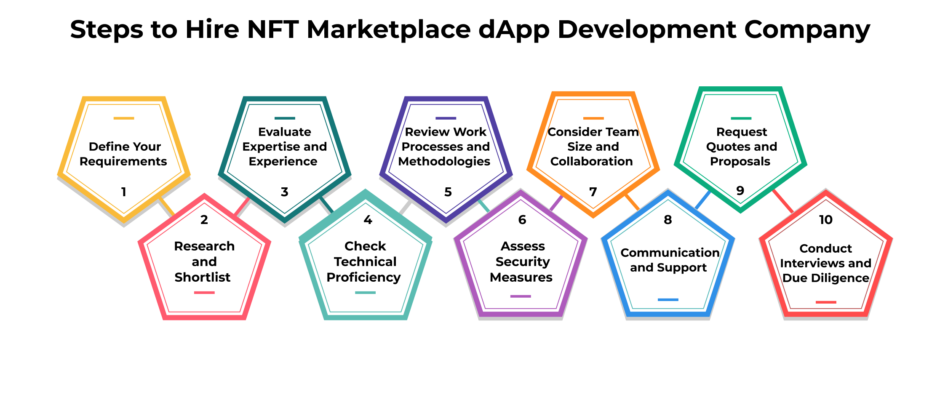 Steps to Hire NFT Marketplace dApp Development Company

Define Your Requirements
1

2
Research and Shortlist

Evaluate Expertise and Experience
3

4
Check Technical Proficiency

Review Work Processes and Methodologies
5

6
Assess Security Measures

Consider Team Size and Collaboration
7

8
Communication and Support

Request Quotes and Proposals
9

10
Conduct Interviews and Due Diligence